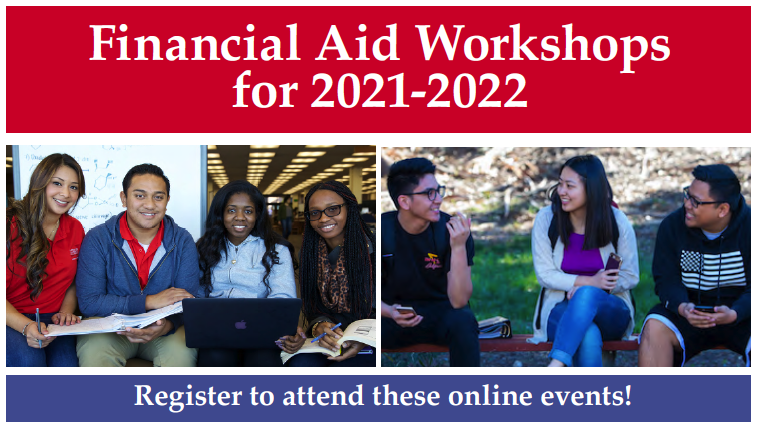 Financial Aid Workshops for 2021-2022

Register to attend these online events!